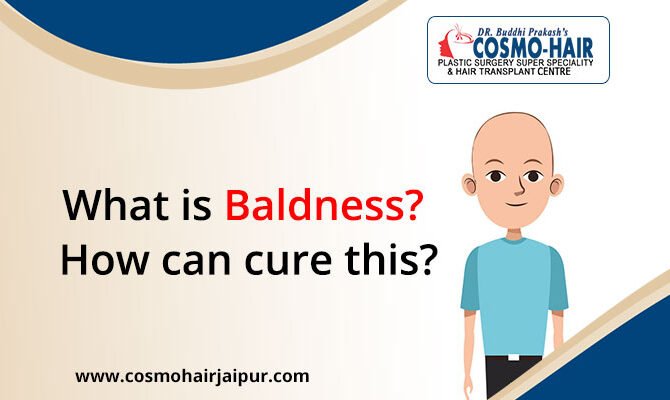 DR. Buddhi Prakash's
COSMO-HAIR
PLASTIC SURGERY SUPER SPECIALITY
& HAIR TRANSPLANT CENTRE

What is Baldness?
How can cure this?

www.cosmohairjaipur.com